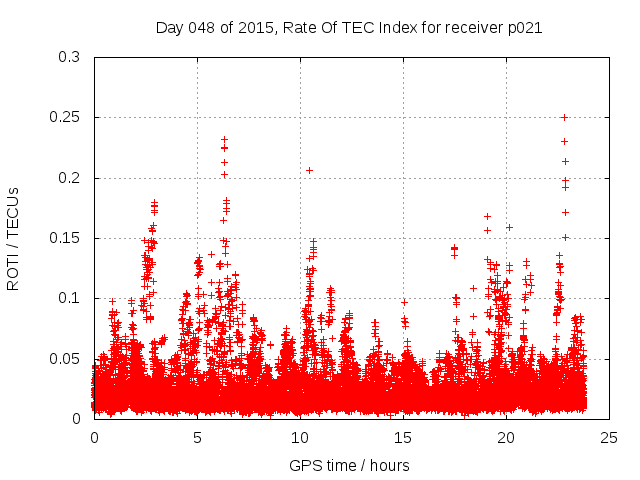 Day 048 of 2015, Rate Of TEC Index for receiver p021

ROTI / TECUs

0.3
0.25
0.2
0.15
0.1
0.05
0

0
5
10
15
20
25

GPS time / hours